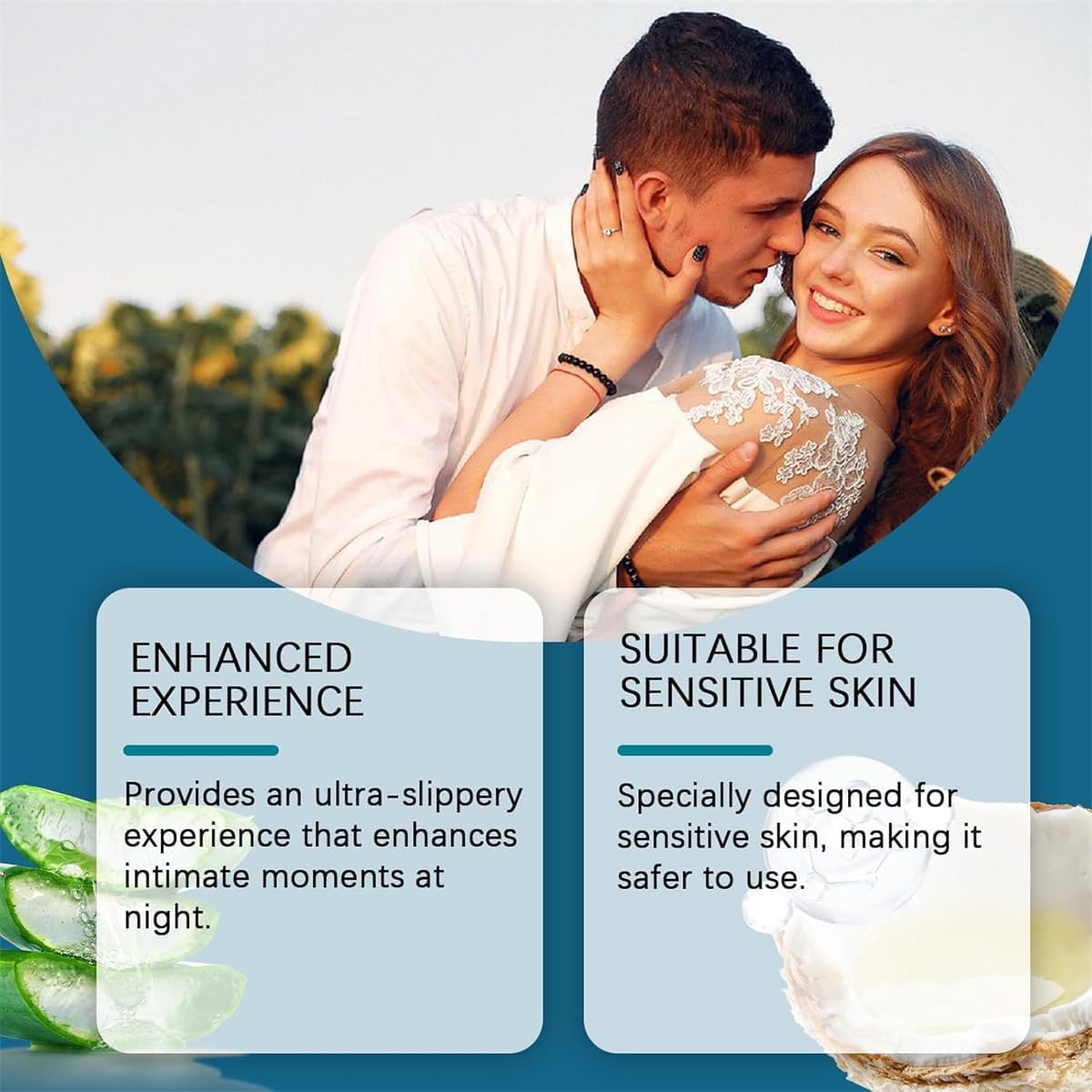 ENHANCED EXPERIENCE

Provides an ultra-slippery experience that enhances intimate moments at night.

SUITABLE FOR SENSITIVE SKIN

Specially designed for sensitive skin, making it safer to use.